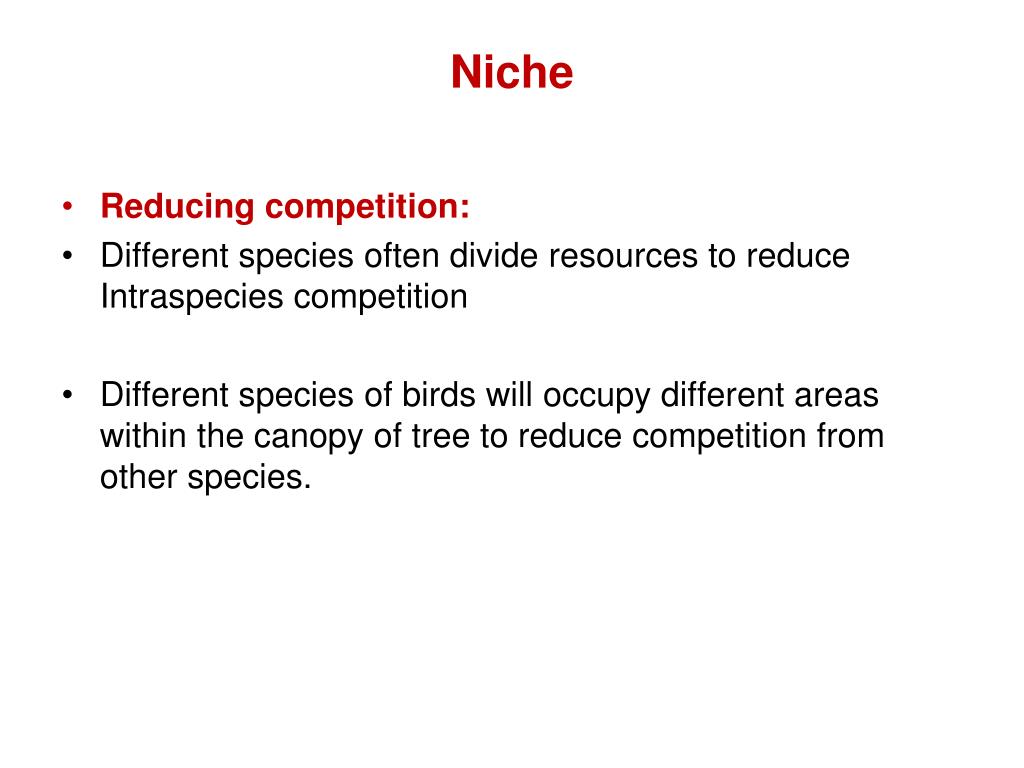 Niche

• Reducing competition:
• Different species often divide resources to reduce Intraspecies competition

• Different species of birds will occupy different areas within the canopy of tree to reduce competition from other species.